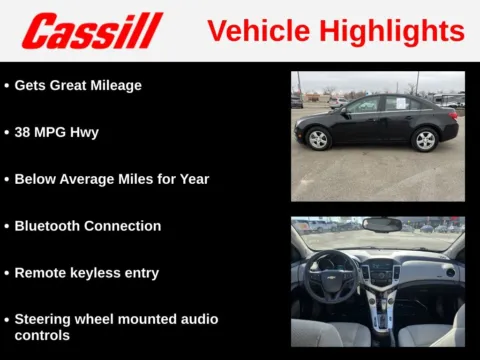 Cassill

Vehicle Highlights

• Gets Great Mileage

• 38 MPG Hwy

• Below Average Miles for Year

• Bluetooth Connection

• Remote keyless entry

• Steering wheel mounted audio controls